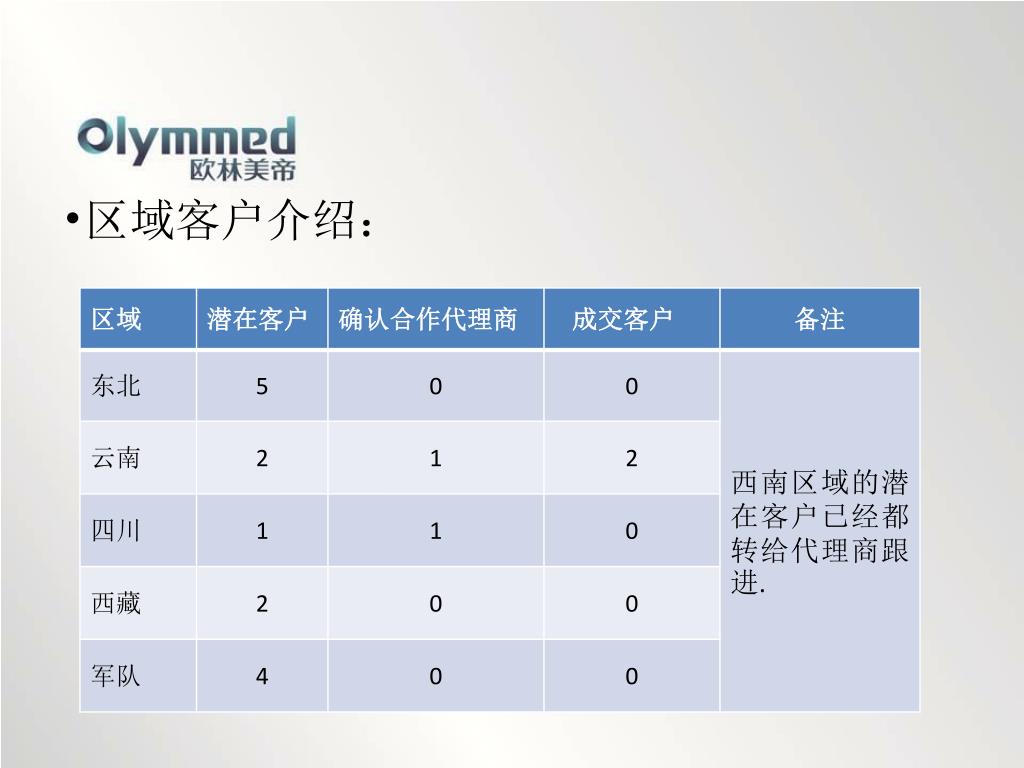 Olymmed
欧林美帝

•区域客户介绍：

| 区域 | 潜在客户 | 确认合作代理商 | 成交客户 | 备注 |
|---|---|---|---|---|
| 东北 | 5 | 0 | 0 | 西南区域的潜在客户已经都转给代理商跟进. |
| 云南 | 2 | 1 | 2 | |
| 四川 | 1 | 1 | 0 | |
| 西藏 | 2 | 0 | 0 | |
| 军队 | 4 | 0 | 0 | |